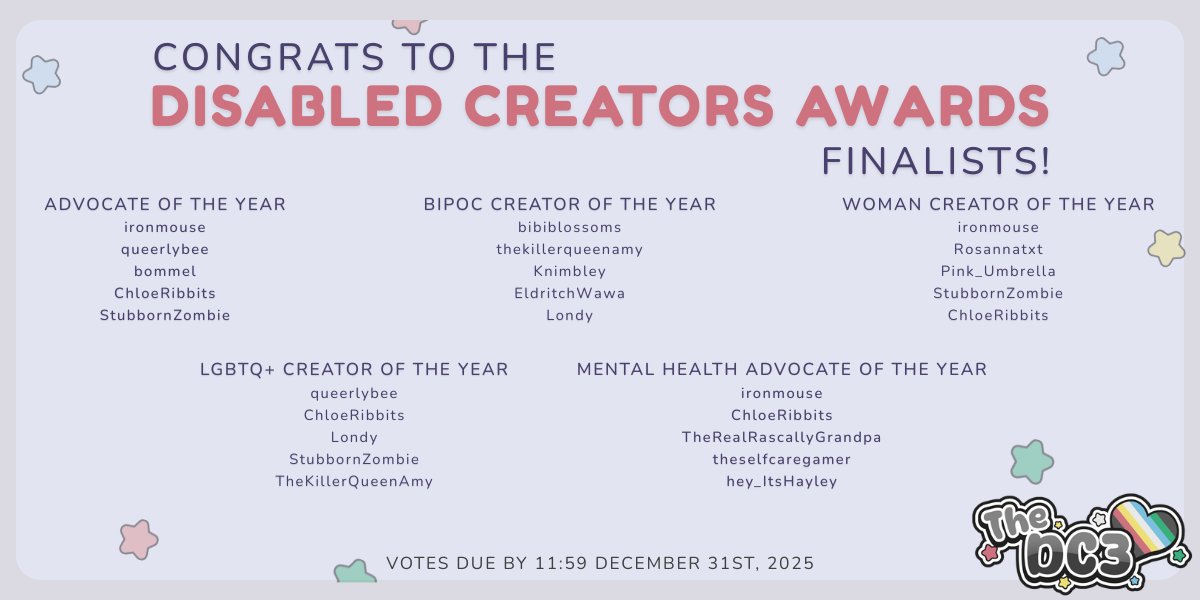 CONGRATS TO THE
DISABLED CREATORS AWARDS
FINALISTS!

ADVOCATE OF THE YEAR
ironmouse
queerlybee
bommel
ChloeRibbits
StubbornZombie

BIPOC CREATOR OF THE YEAR
bibiblossoms
thekillerqueenamy
Knimbley
EldritchWawa
Londy

WOMAN CREATOR OF THE YEAR
ironmouse
Rosannatxt
Pink_Umbrella
StubbornZombie
ChloeRibbits

LGBTQ+ CREATOR OF THE YEAR
queerlybee
ChloeRibbits
Londy
StubbornZombie
TheKillerQueenAmy

MENTAL HEALTH ADVOCATE OF THE YEAR
ironmouse
ChloeRibbits
TheRealRascallyGrandpa
theselfcaregamer
hey_ItsHayley

VOTES DUE BY 11:59 DECEMBER 31ST, 2025

The DC3